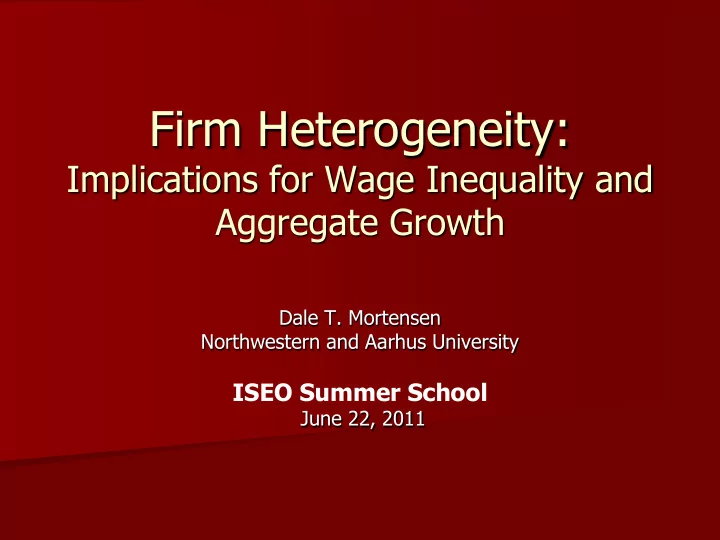 Firm Heterogeneity:
Implications for Wage Inequality and Aggregate Growth

Dale T. Mortensen
Northwestern and Aarhus University

ISEO Summer School
June 22, 2011